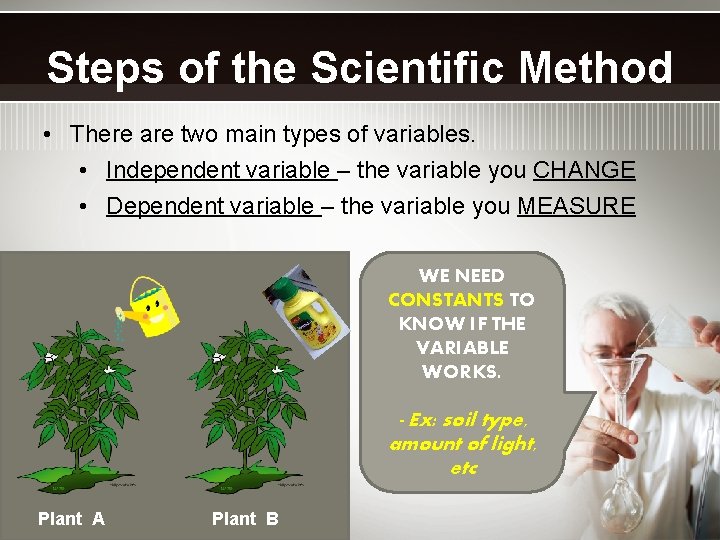 Steps of the Scientific Method

• There are two main types of variables.
 • Independent variable – the variable you CHANGE
 • Dependent variable – the variable you MEASURE

Plant A

Plant B

WE NEED CONSTANTS TO KNOW IF THE VARIABLE WORKS.

- Ex: soil type, amount of light, etc